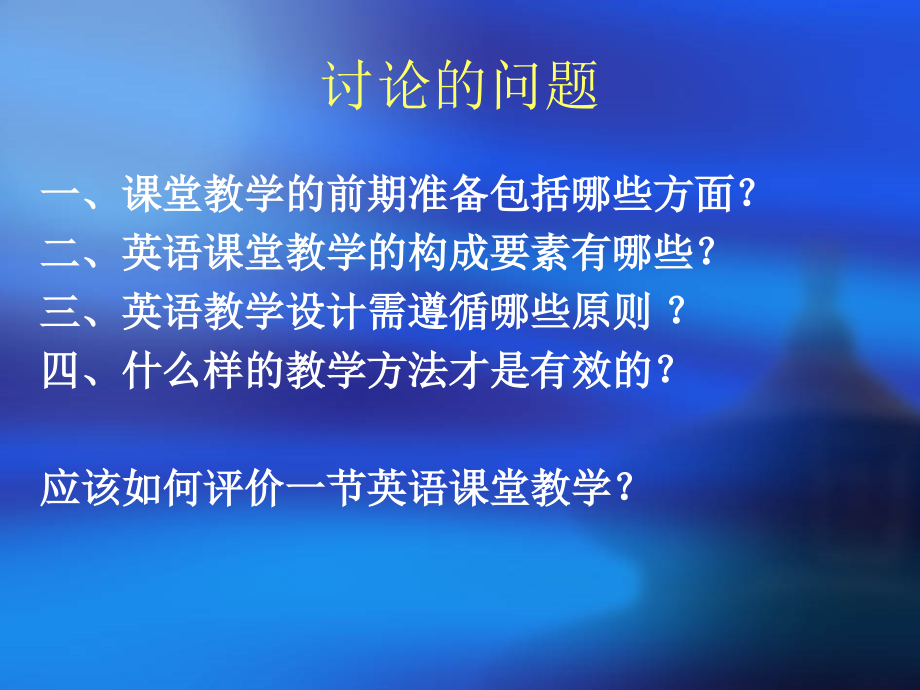 讨论的问题

一、课堂教学的前期准备包括哪些方面？
二、英语课堂教学的构成要素有哪些？
三、英语教学设计需遵循哪些原则 ？
四、什么样的教学方法才是有效的？

应该如何评价一节英语课堂教学？